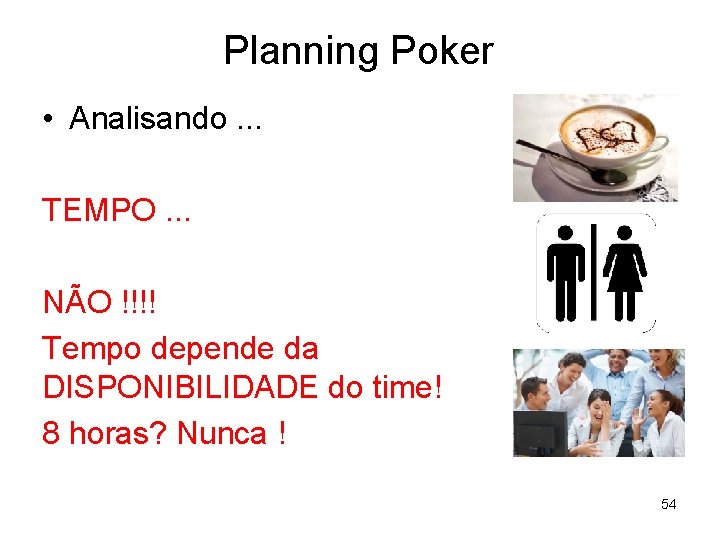 Planning Poker

• Analisando ...

TEMPO ...

NÃO !!!!

Tempo depende da DISPONIBILIDADE do time!

8 horas? Nunca !

54